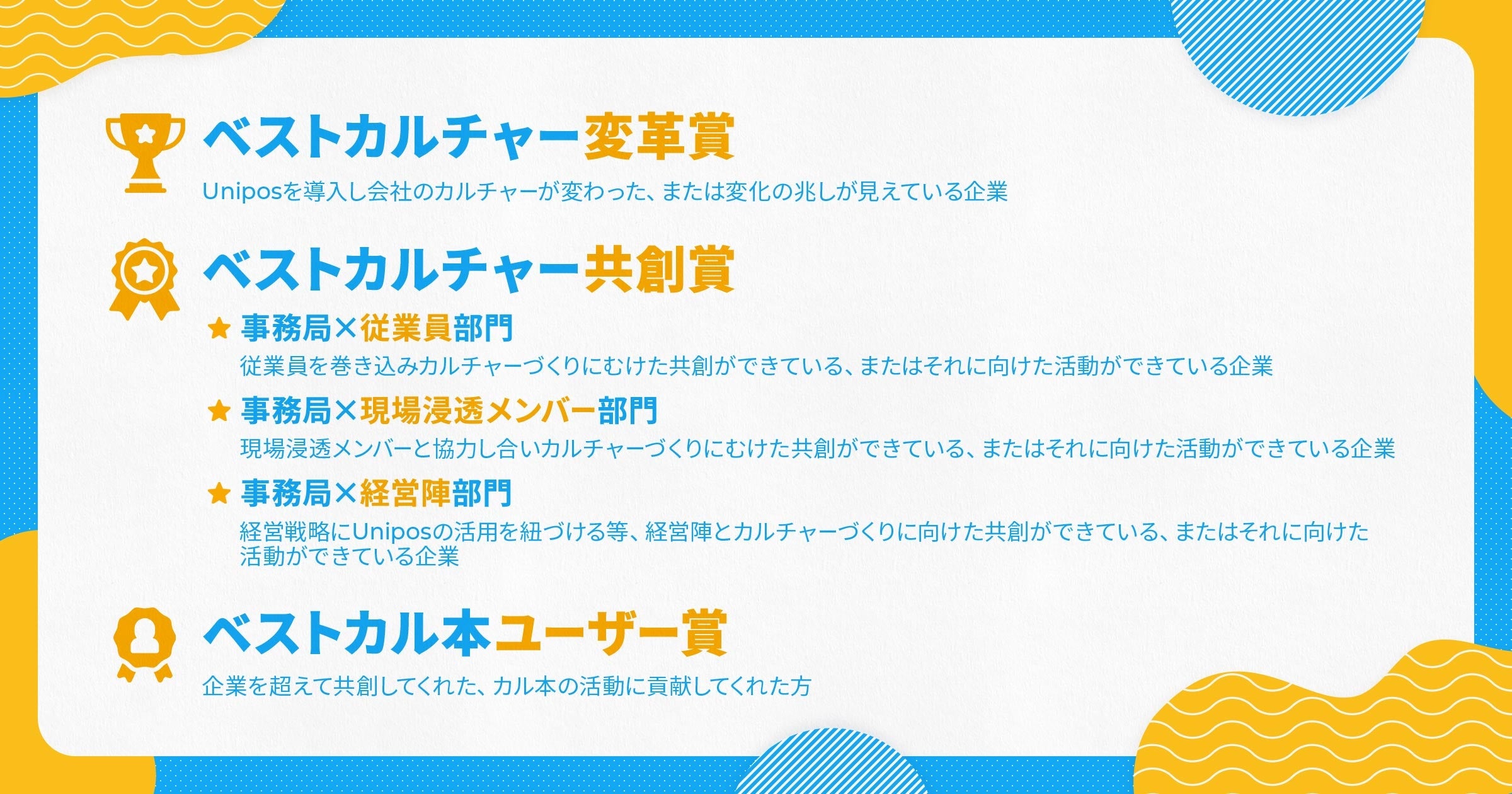 ベストカルチャー変革賞

Uniposを導入し会社のカルチャーが変わった、または変化の兆しが見えている企業

ベストカルチャー共創賞

★ 事務局×従業員部門

従業員を巻き込みカルチャーづくりにむけた共創ができている、またはそれに向けた活動ができている企業

★ 事務局×現場浸透メンバー部門

現場浸透メンバーと協力し合いカルチャーづくりにむけた共創ができている、またはそれに向けた活動ができている企業

★ 事務局×経営陣部門

経営戦略にUniposの活用を紐づける等、経営陣とカルチャーづくりに向けた共創ができている、またはそれに向けた活動ができている企業

ベストカル本ユーザー賞

企業を超えて共創してくれた、カル本の活動に貢献してくれた方